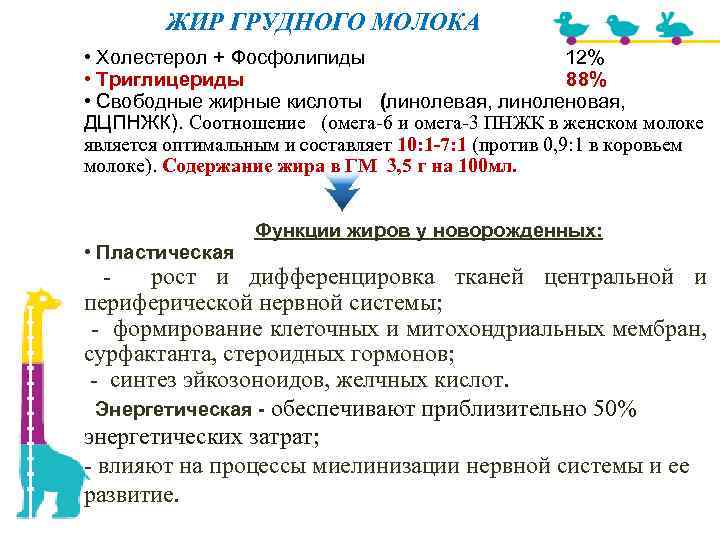 ЖИР ГРУДНОГО МОЛОКА

• Холестерол + Фосфолипиды 12%
• Триглицериды 88%
• Свободные жирные кислоты (линолевая, линоленовая, ДЦПНЖК). Соотношение (омега-6 и омега-3 ПНЖК в женском молоке является оптимальным и составляет 10:1-7:1 (против 0,9:1 в коровьем молоке). Содержание жира в ГМ 3,5 г на 100мл.

Функции жиров у новорожденных:
• Пластическая
- рост и дифференцировка тканей центральной и периферической нервной системы;
- формирование клеточных и митохондриальных мембран, сурфактанта, стероидных гормонов;
- синтез эйкозоноидов, желчных кислот.
Энергетическая - обеспечивают приблизительно 50% энергетических затрат;
- влияют на процессы миелинизации нервной системы и ее развитие.